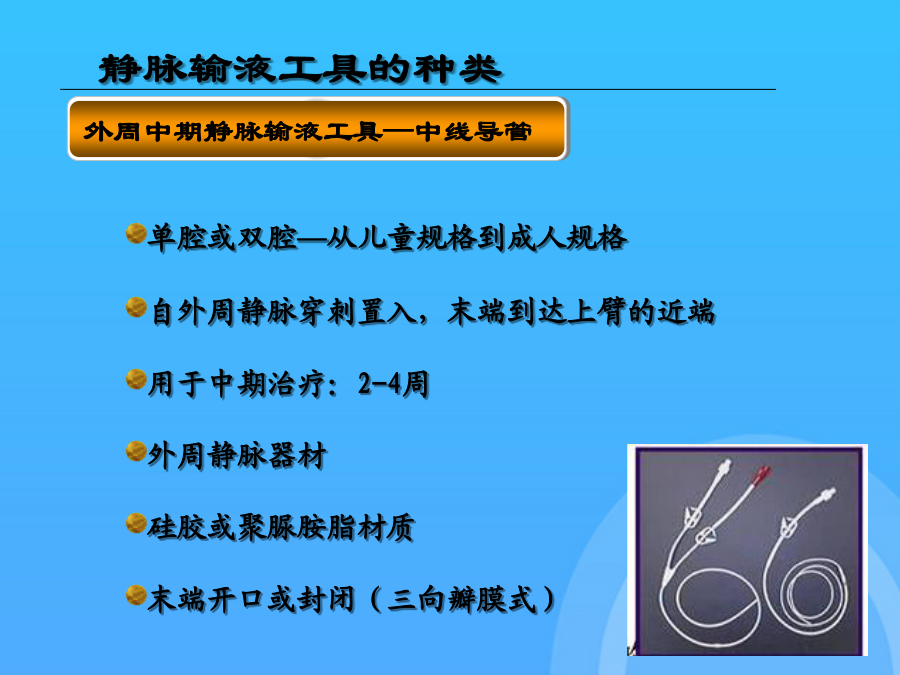 静脉输液工具的种类

外周中期静脉输液工具—中线导管

单腔或双腔—从儿童规格到成人规格

自外周静脉穿刺置入，末端到达上臂的近端

用于中期治疗：2-4周

外周静脉器材

硅胶或聚脲胺脂材质

末端开口或封闭（三向瓣膜式）